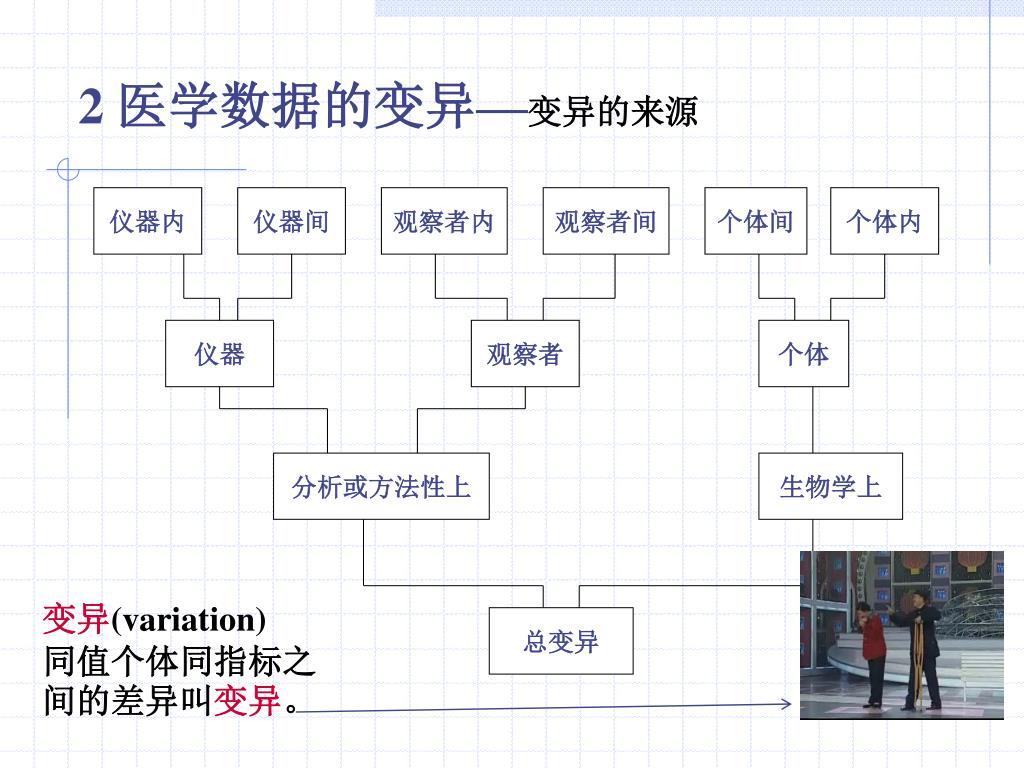 2 医学数据的变异—变异的来源

仪器内

仪器间

观察者内

观察者间

个体间

个体内

仪器

观察者

个体

分析或方法性上

生物学上

总变异

变异(variation)
同值个体同指标之间的差异叫变异。